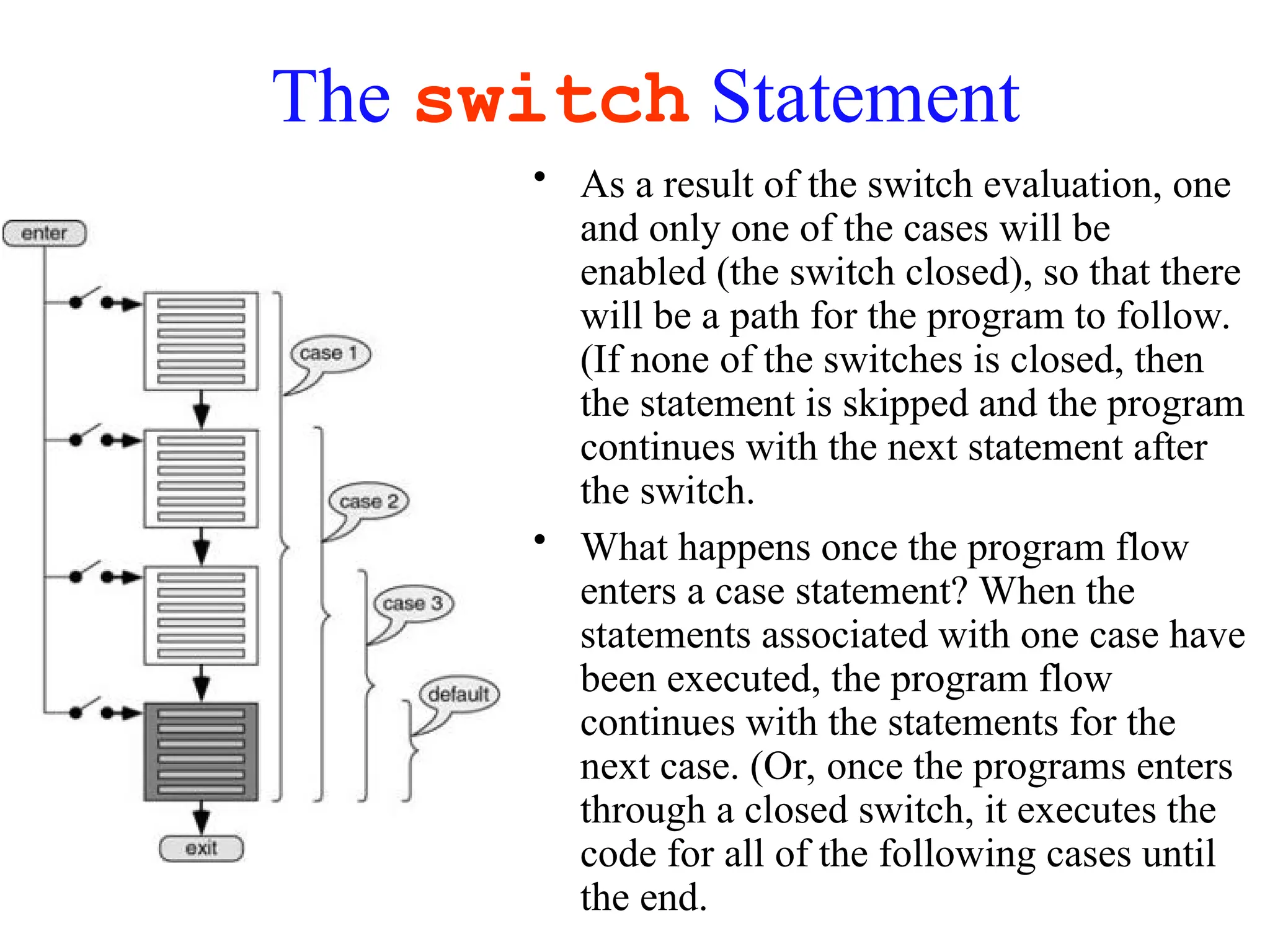 The switch Statement

enter

case 1

case 2

case 3

default

exit

• As a result of the switch evaluation, one and only one of the cases will be enabled (the switch closed), so that there will be a path for the program to follow. (If none of the switches is closed, then the statement is skipped and the program continues with the next statement after the switch.

• What happens once the program flow enters a case statement? When the statements associated with one case have been executed, the program flow continues with the statements for the next case. (Or, once the programs enters through a closed switch, it executes the code for all of the following cases until the end.